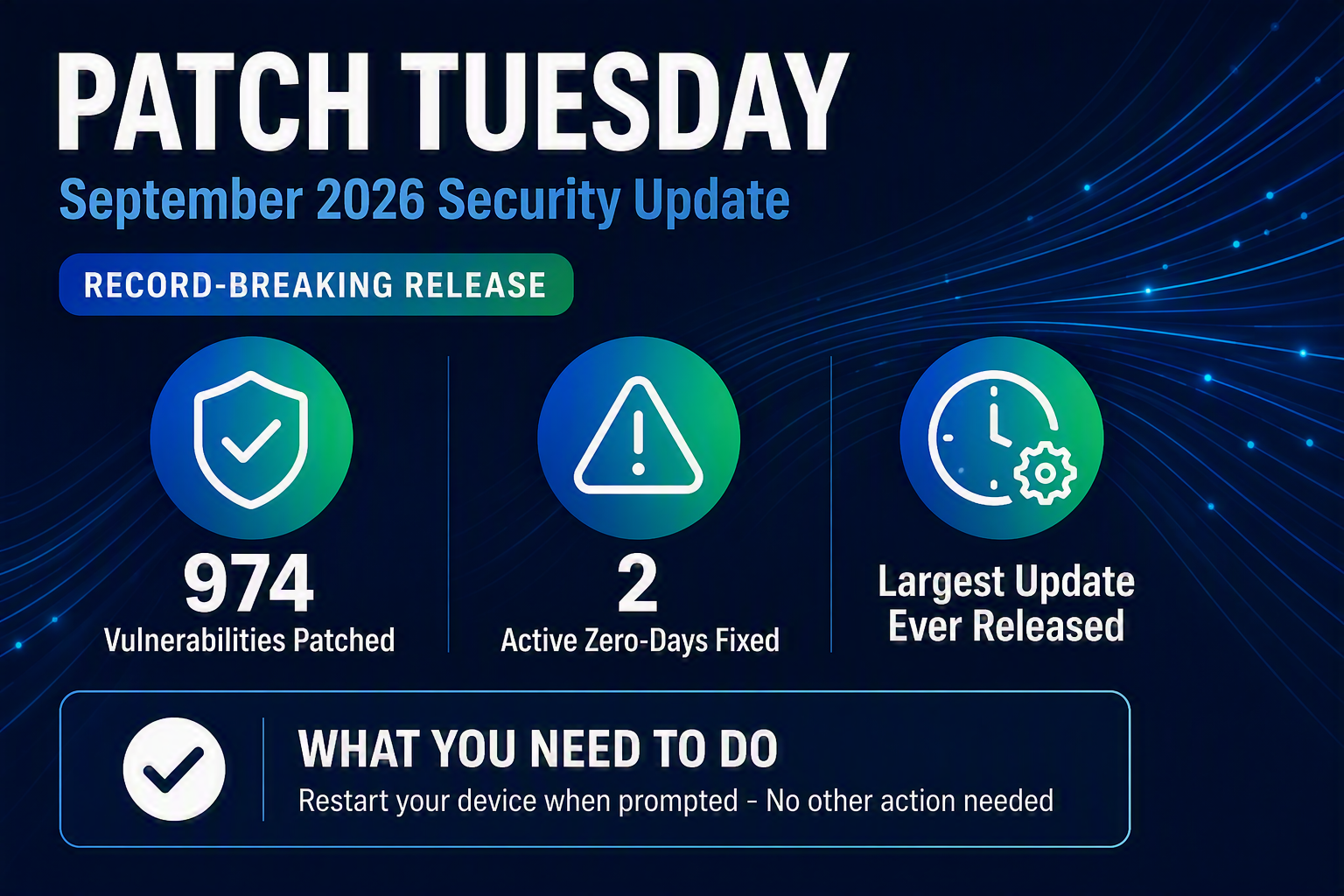 PATCH TUESDAY

September 2026 Security Update

RECORD-BREAKING RELEASE

974
Vulnerabilities Patched

2
Active Zero-Days Fixed

Largest Update Ever Released

WHAT YOU NEED TO DO

Restart your device when prompted - No other action needed